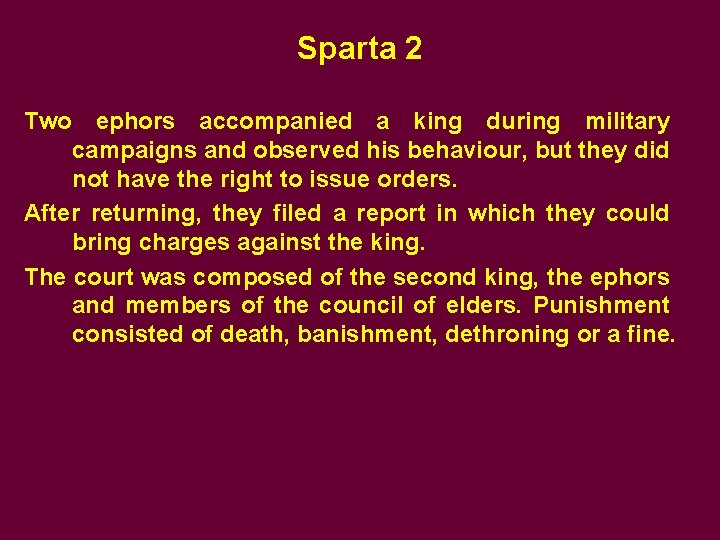 Sparta 2

Two ephors accompanied a king during military campaigns and observed his behaviour, but they did not have the right to issue orders.

After returning, they filed a report in which they could bring charges against the king.

The court was composed of the second king, the ephors and members of the council of elders. Punishment consisted of death, banishment, dethroning or a fine.